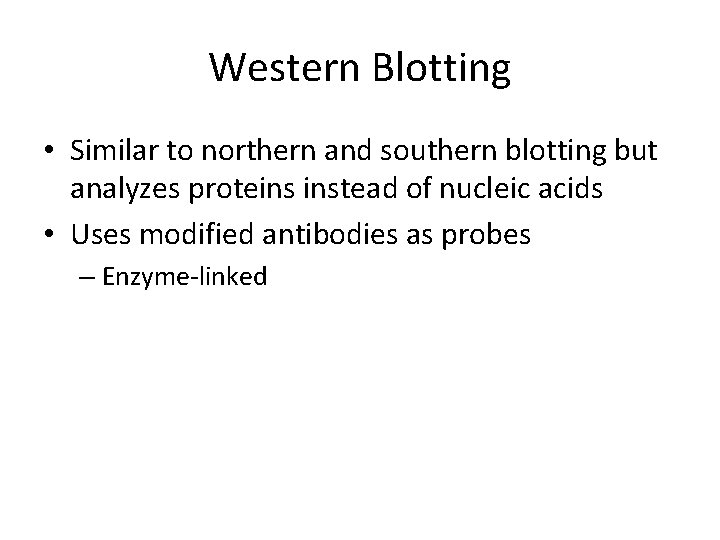 Western Blotting

• Similar to northern and southern blotting but analyzes proteins instead of nucleic acids
• Uses modified antibodies as probes
– Enzyme-linked